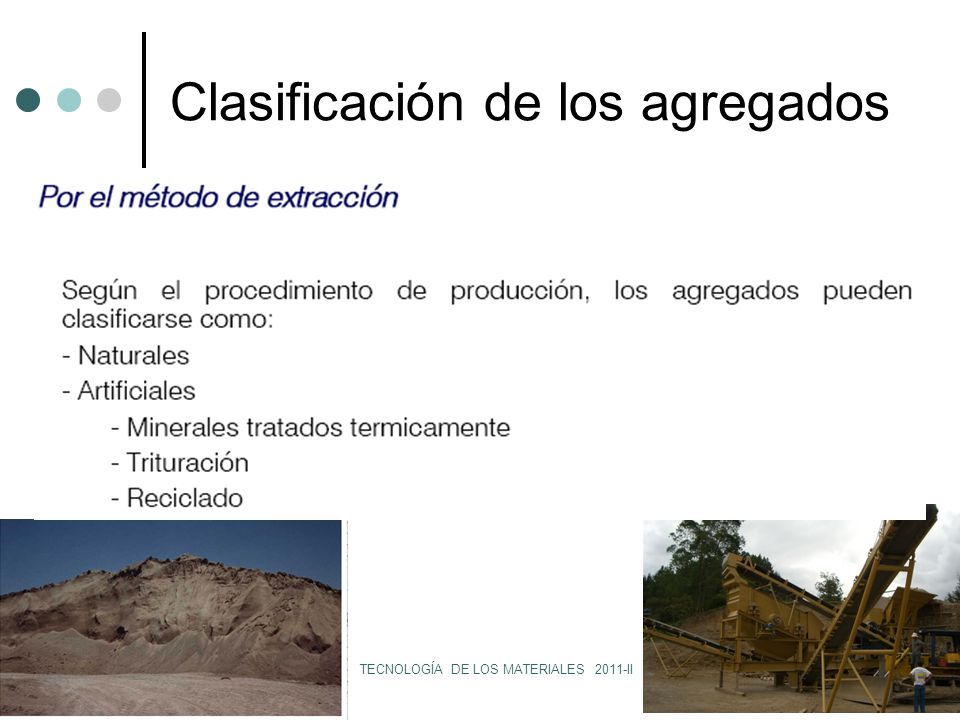 Clasificación de los agregados

Por el método de extracción

Según el procedimiento de producción, los agregados pueden clasificarse como:

- Naturales
- Artificiales
  - Minerales tratados termicamente
  - Trituración
  - Reciclado

TECNOLOGÍA DE LOS MATERIALES 2011-II